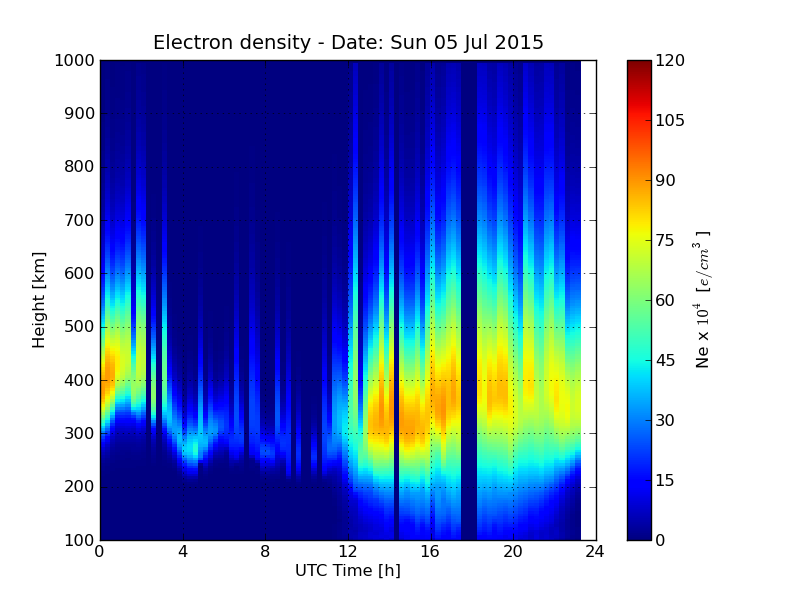 Electron density - Date: Sun 05 Jul 2015

1000
900
800
700
600
500
400
300
200
100

Height [km]

0
4
8
12
16
20
24

UTC Time [h]

120
105
90
75
60
45
30
15
0

Ne x $10^4$ [$e/cm^3$]